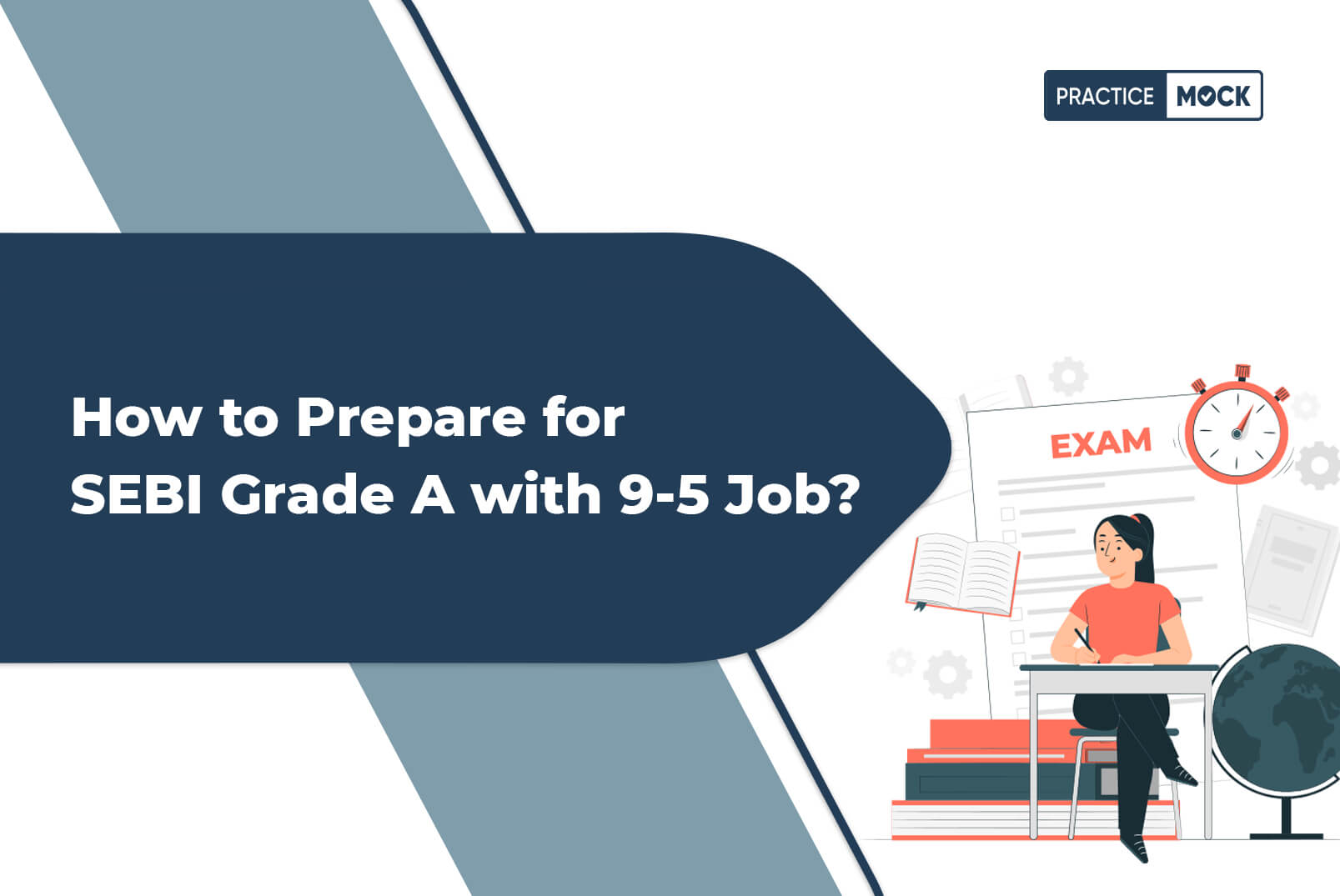 PRACTICE MOCK

How to Prepare for SEBI Grade A with 9-5 Job?

EXAM